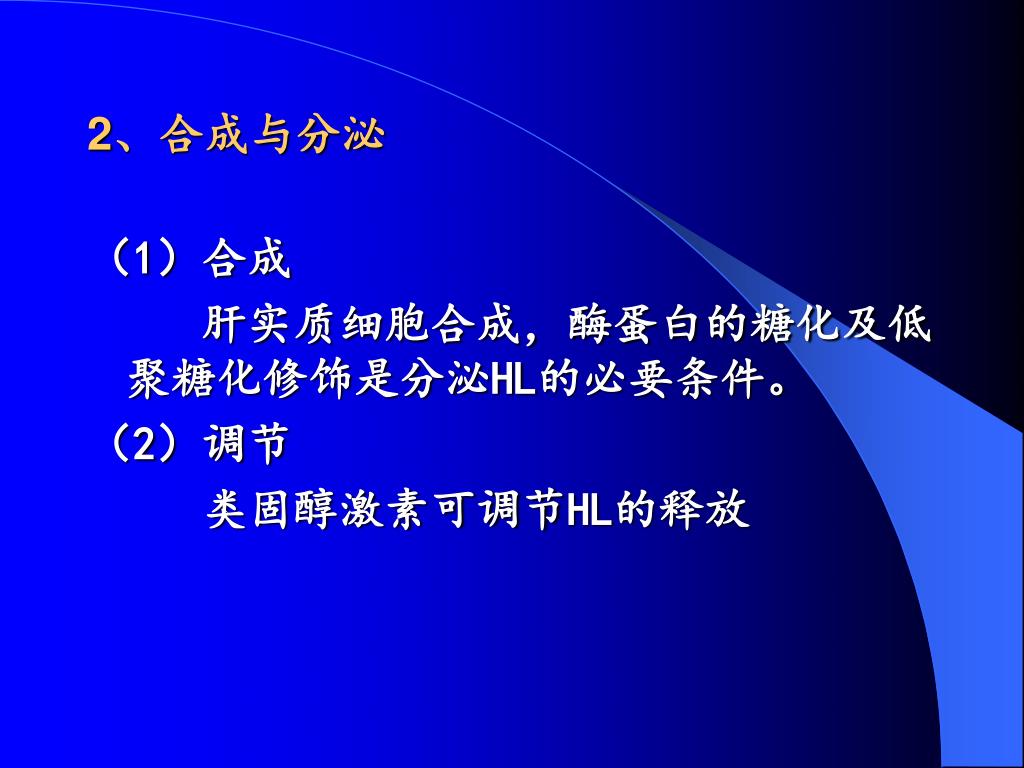 2、合成与分泌

（1）合成

肝实质细胞合成，酶蛋白的糖化及低聚糖化修饰是分泌HL的必要条件。

（2）调节

类固醇激素可调节HL的释放